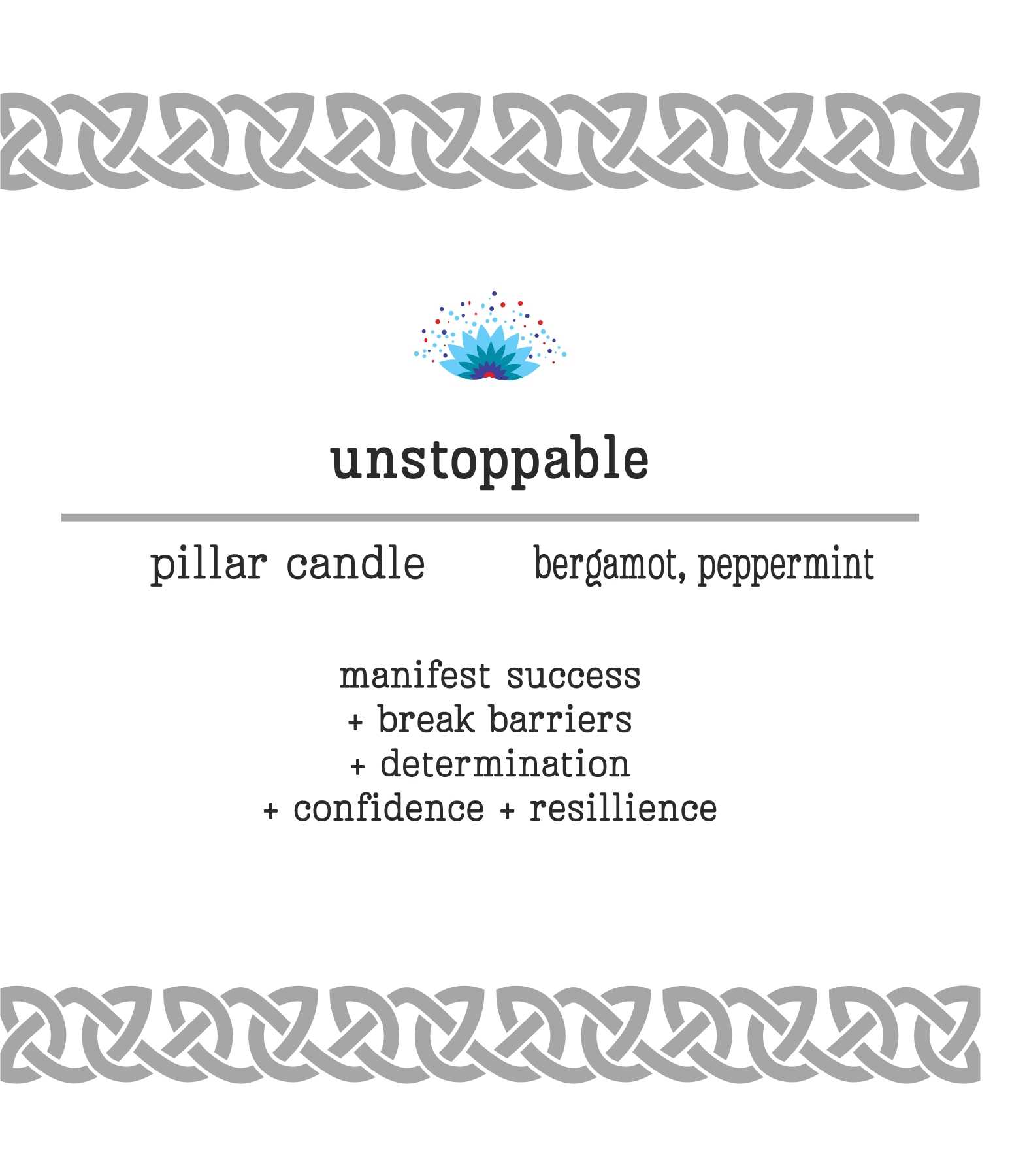 unstoppable

pillar candle

bergamot, peppermint

manifest success
+ break barriers
+ determination
+ confidence + resillience